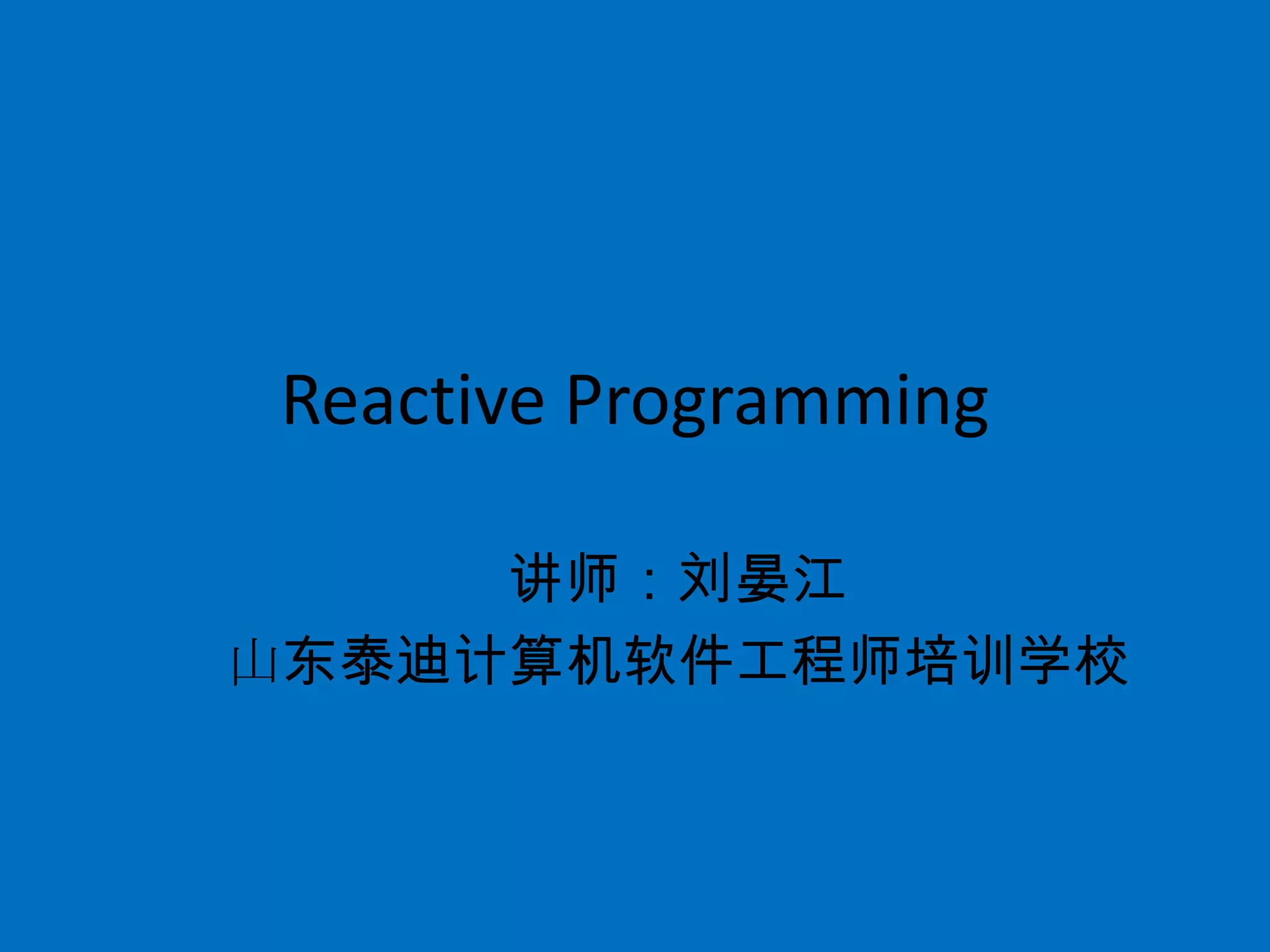 Reactive Programming

讲师：刘晏江
山东泰迪计算机软件工程师培训学校